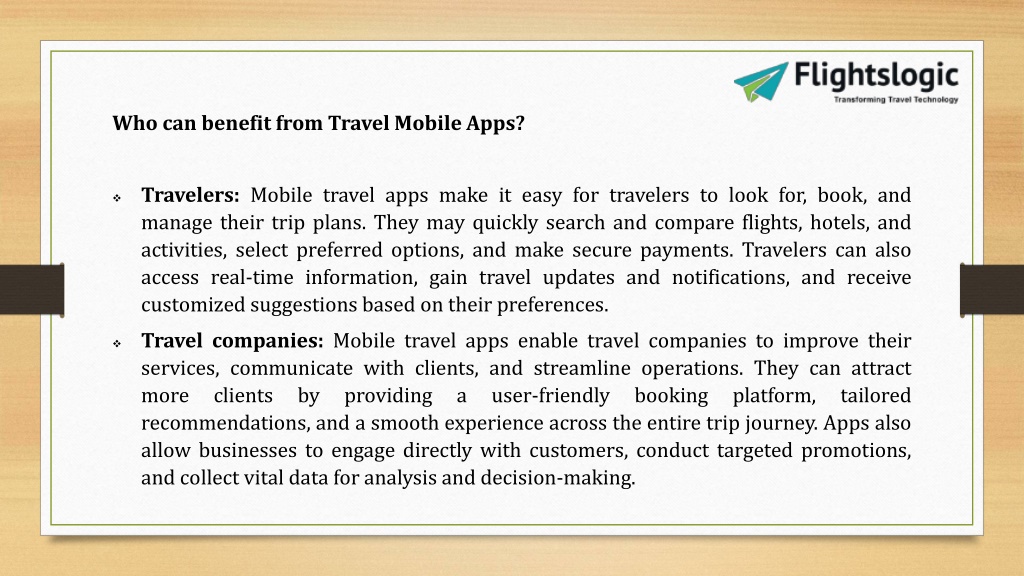 Flightslogic
Transforming Travel Technology

Who can benefit from Travel Mobile Apps?

❖ Travelers: Mobile travel apps make it easy for travelers to look for, book, and manage their trip plans. They may quickly search and compare flights, hotels, and activities, select preferred options, and make secure payments. Travelers can also access real-time information, gain travel updates and notifications, and receive customized suggestions based on their preferences.

❖ Travel companies: Mobile travel apps enable travel companies to improve their services, communicate with clients, and streamline operations. They can attract more clients by providing a user-friendly booking platform, tailored recommendations, and a smooth experience across the entire trip journey. Apps also allow businesses to engage directly with customers, conduct targeted promotions, and collect vital data for analysis and decision-making.